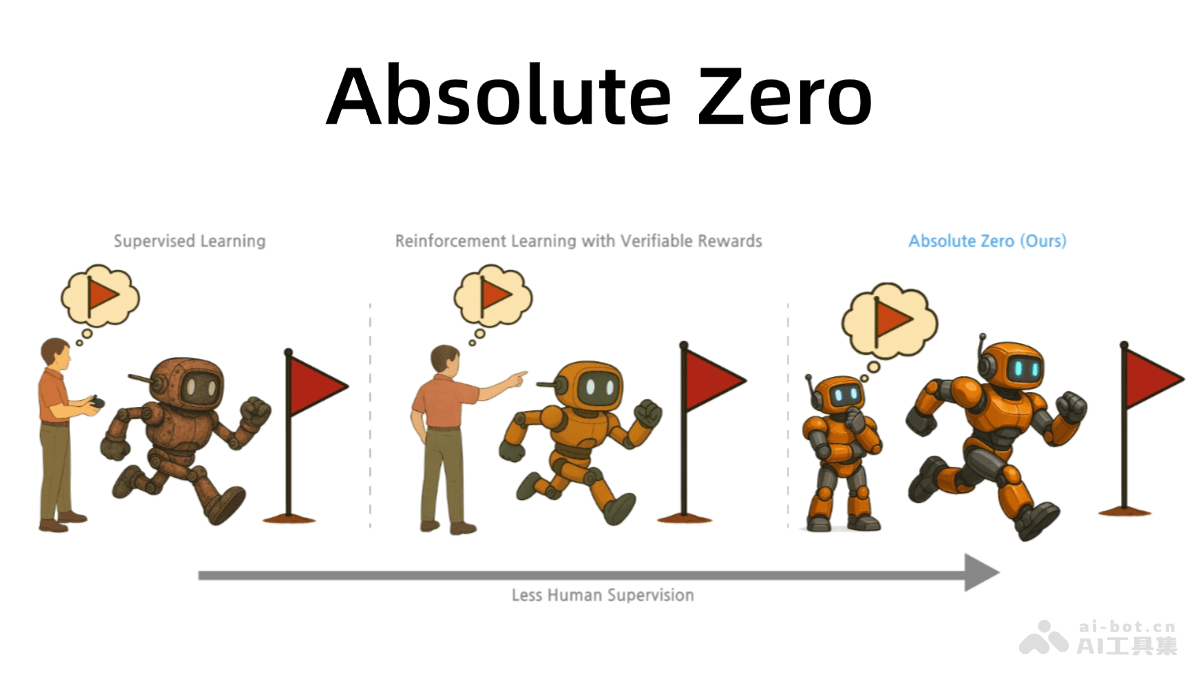 Absolute Zero

Supervised Learning

Reinforcement Learning with Verifiable Rewards

Absolute Zero (Ours)

Less Human Supervision

ai-bot.cn
AI工具集